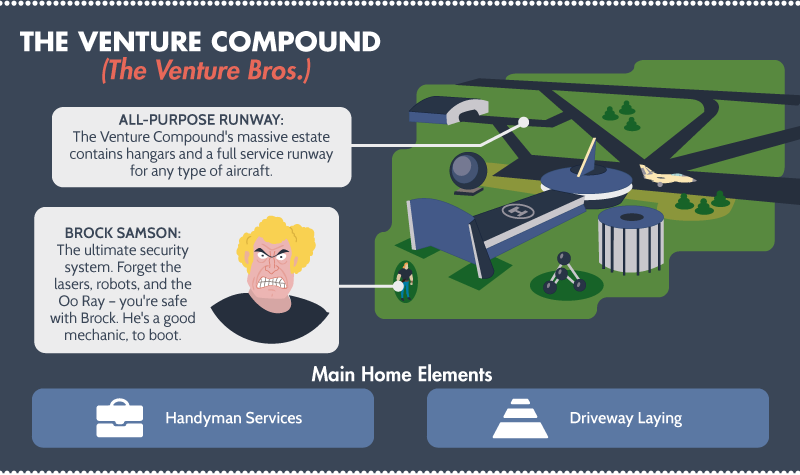 THE VENTURE COMPOUND
(The Venture Bros.)

ALL-PURPOSE RUNWAY:
The Venture Compound's massive estate contains hangars and a full service runway for any type of aircraft.

BROCK SAMSON:
The ultimate security system. Forget the lasers, robots, and the Oo Ray – you're safe with Brock. He's a good mechanic, to boot.

H

Main Home Elements

Handyman Services

Driveway Laying